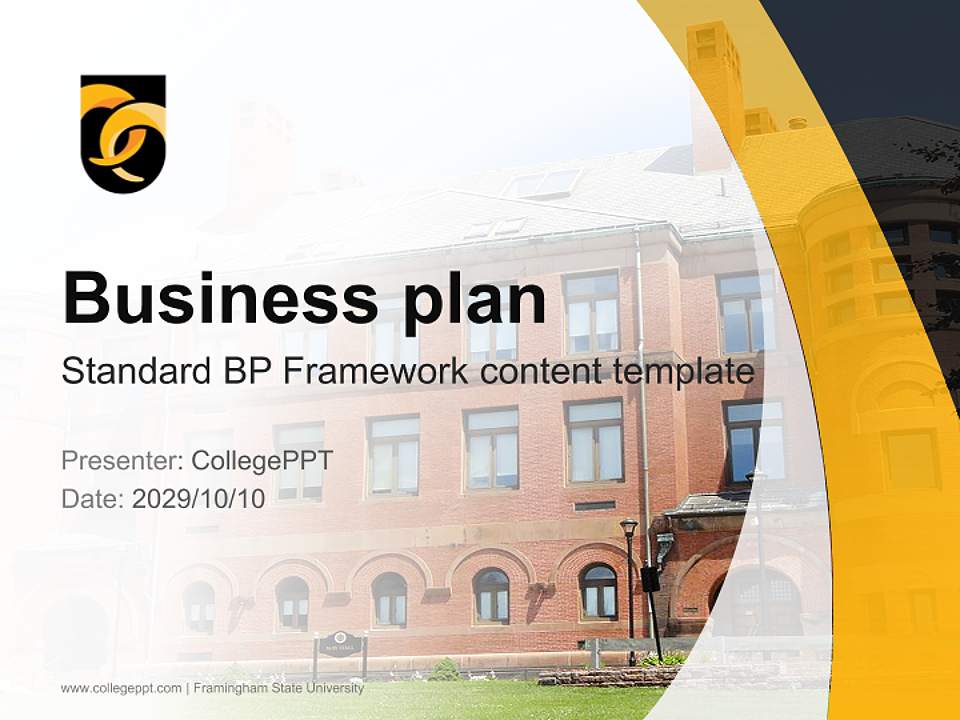 Business plan

Standard BP Framework content template

Presenter: CollegePPT

Date: 2029/10/10

www.collegeppt.com | Framingham State University